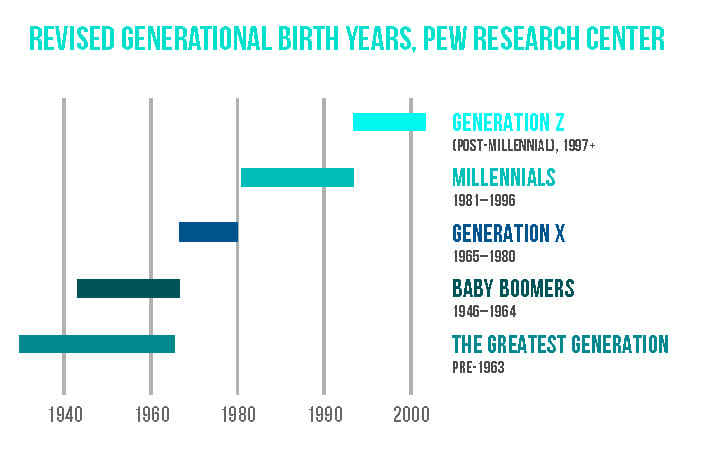 REVISED GENERATIONAL BIRTH YEARS, PEW RESEARCH CENTER

GENERATION Z
(POST-MILLENNIAL), 1997+

MILLENNIALS
1981–1996

GENERATION X
1965–1980

BABY BOOMERS
1946–1964

THE GREATEST GENERATION
PRE-1963

1940 1960 1980 1990 2000